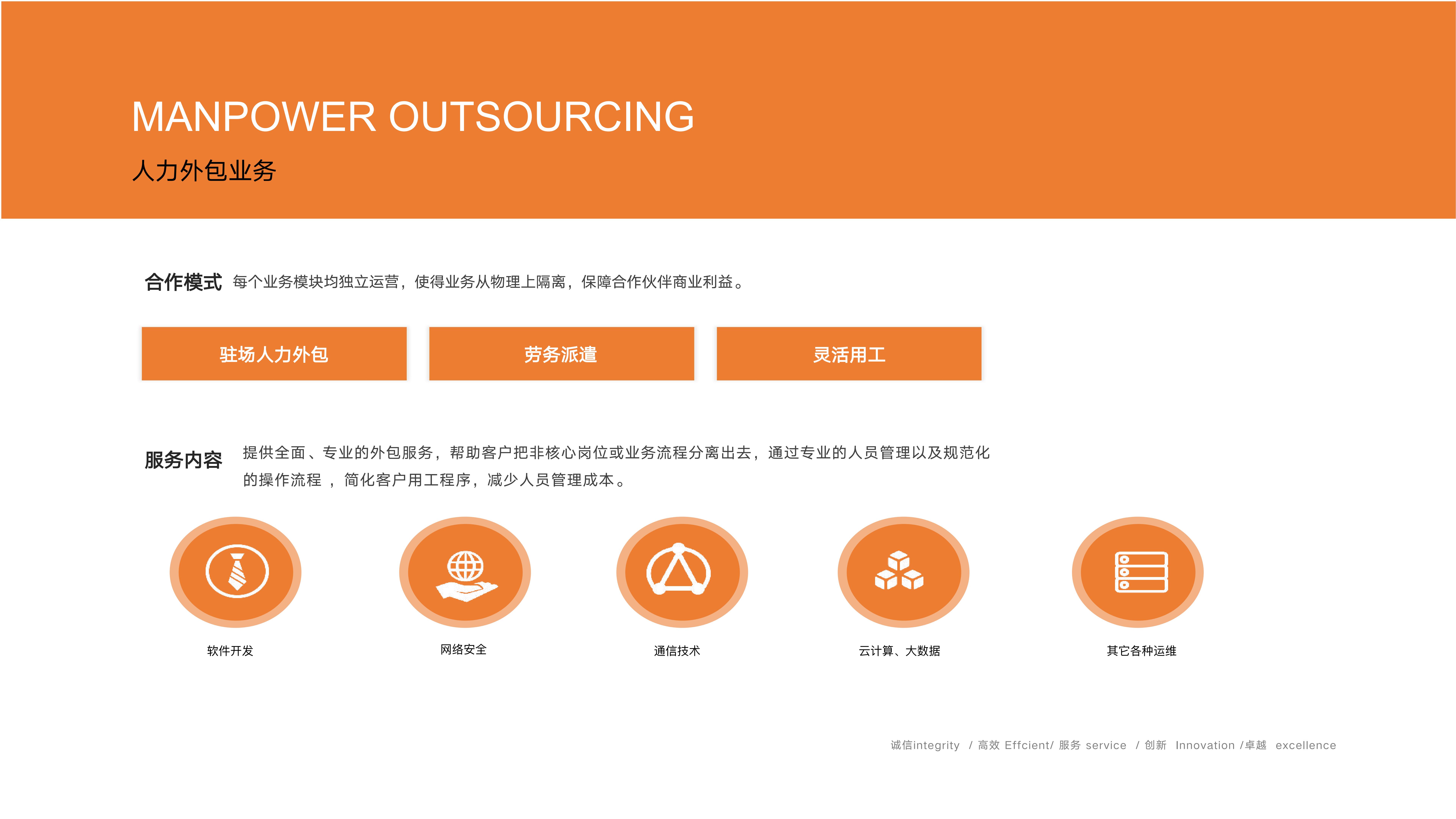 MANPOWER OUTSOURCING

人力外包业务

合作模式 每个业务模块均独立运营，使得业务从物理上隔离，保障合作伙伴商业利益。

驻场人力外包

劳务派遣

灵活用工

服务内容 提供全面、专业的外包服务，帮助客户把非核心岗位或业务流程分离出去，通过专业的人员管理以及规范化的操作流程 ，简化客户用工程序，减少人员管理成本。

软件开发

网络安全

通信技术

云计算、大数据

其它各种运维

诚信integrity / 高效 Effcient/ 服务 service / 创新 Innovation /卓越 excellence